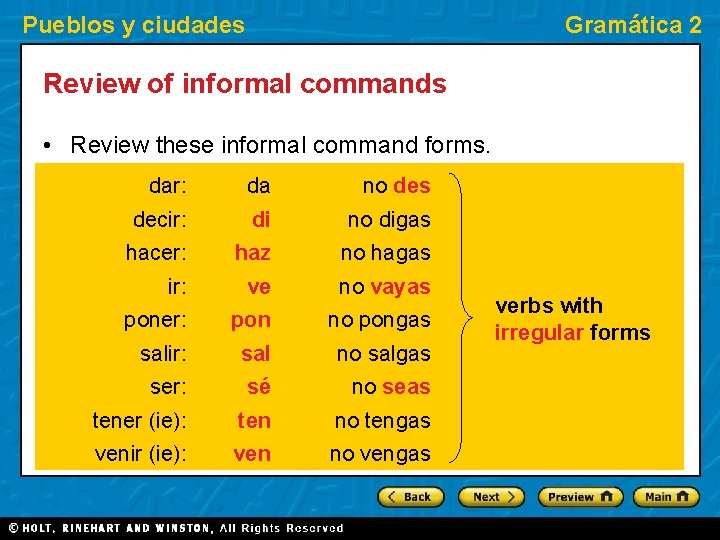 Pueblos y ciudades

Gramática 2

Review of informal commands

• Review these informal command forms.

| | | |
|---|---|---|
| dar: | da | no des |
| decir: | di | no digas |
| hacer: | haz | no hagas |
| ir: | ve | no vayas |
| poner: | pon | no pongas |
| salir: | sal | no salgas |
| ser: | sé | no seas |
| tener (ie): | ten | no tengas |
| venir (ie): | ven | no vengas |

verbs with irregular forms

Back

Next

Preview

Main

© HOLT, RINEHART AND WINSTON, All Rights Reserved